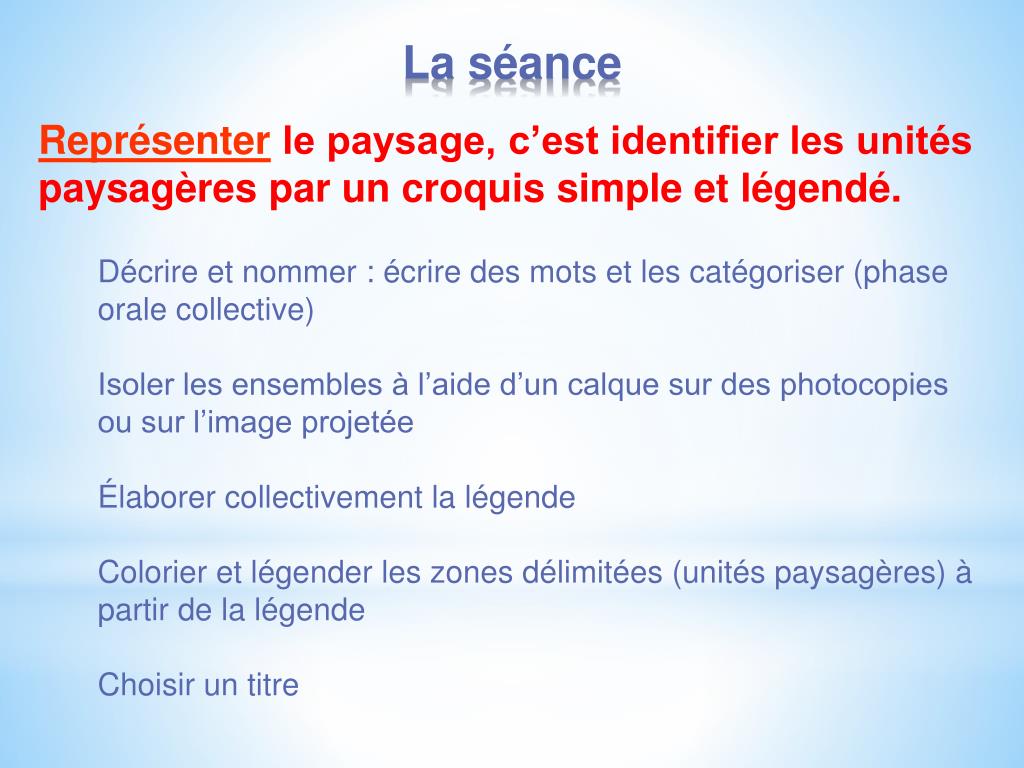 La séance

Représenter le paysage, c’est identifier les unités paysagères par un croquis simple et légendé.

Décrire et nommer : écrire des mots et les catégoriser (phase orale collective)

Isoler les ensembles à l’aide d’un calque sur des photocopies ou sur l’image projetée

Élaborer collectivement la légende

Colorier et légender les zones délimitées (unités paysagères) à partir de la légende

Choisir un titre